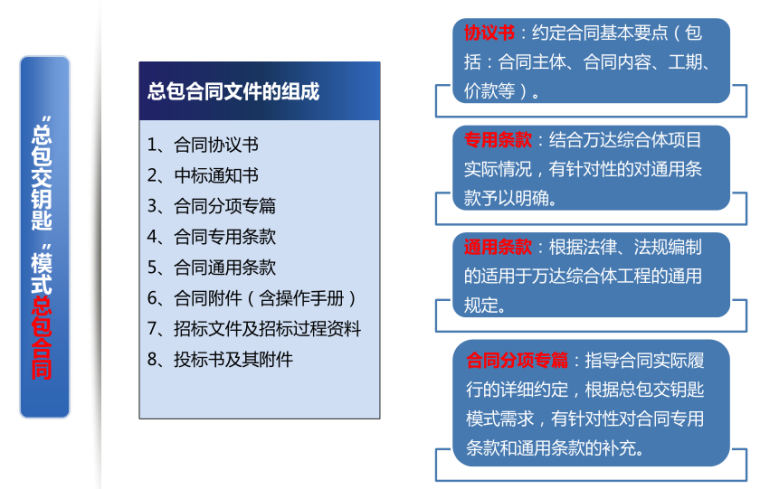 “总包交钥匙”模式总包合同

总包合同文件的组成

1、合同协议书
2、中标通知书
3、合同分项专篇
4、合同专用条款
5、合同通用条款
6、合同附件（含操作手册）
7、招标文件及招标过程资料
8、投标书及其附件

协议书：约定合同基本要点（包括：合同主体、合同内容、工期、价款等）。

专用条款：结合万达综合体项目实际情况，有针对性的对通用条款予以明确。

通用条款：根据法律、法规编制的适用于万达综合体工程的通用规定。

合同分项专篇：指导合同实际履行的详细约定，根据总包交钥匙模式需求，有针对性对合同专用条款和通用条款的补充。